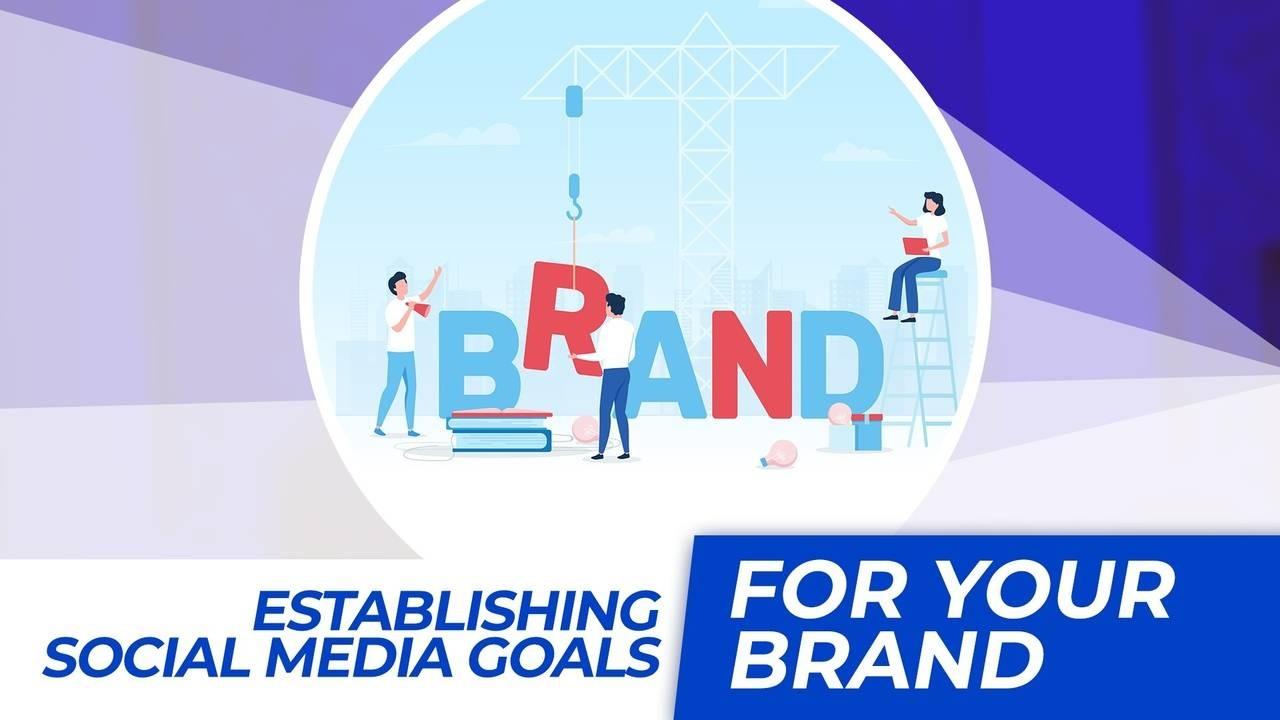 BRAND

ESTABLISHING
SOCIAL MEDIA GOALS

FOR YOUR
BRAND